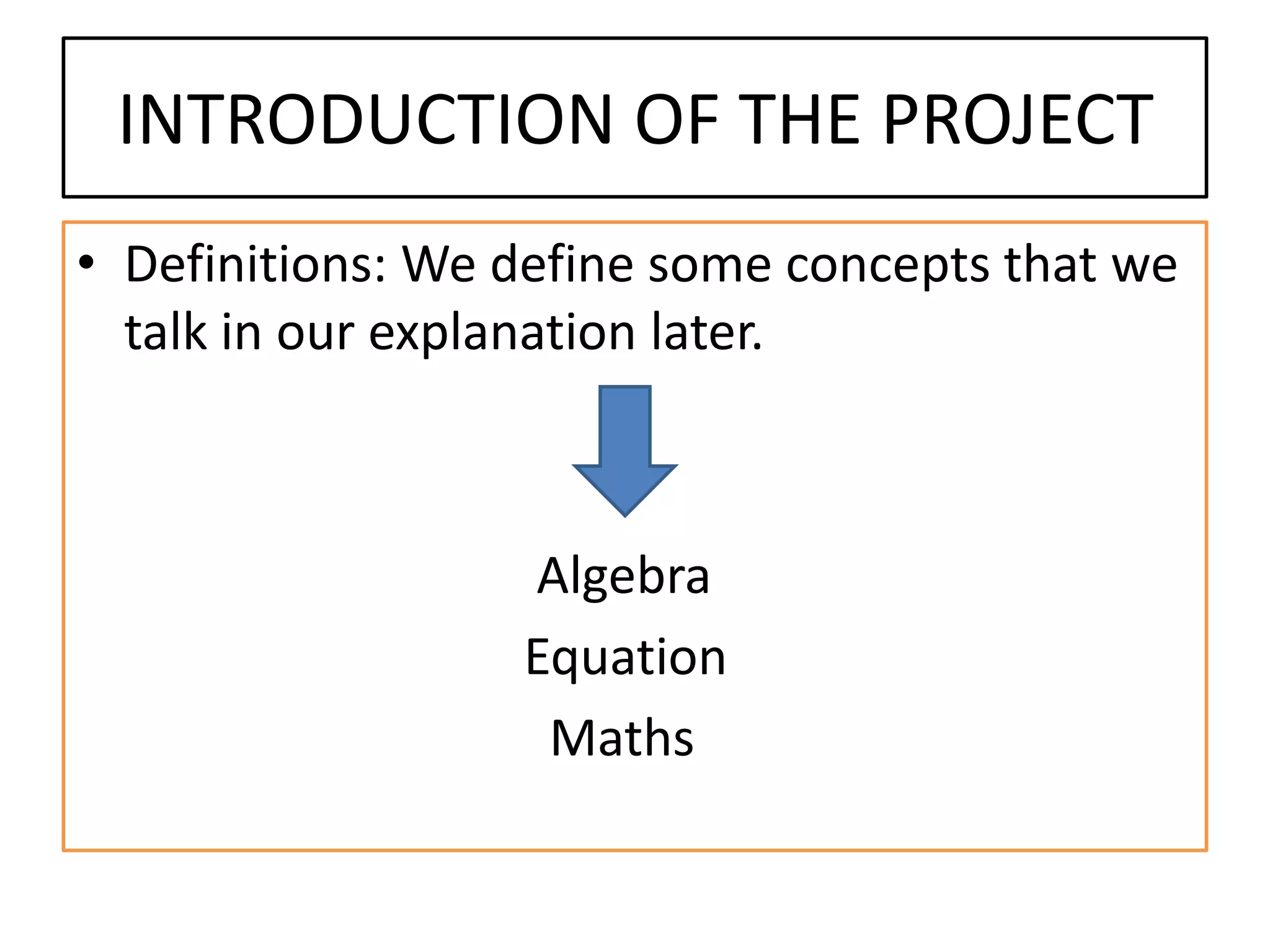 INTRODUCTION OF THE PROJECT

• Definitions: We define some concepts that we talk in our explanation later.

Algebra

Equation

Maths